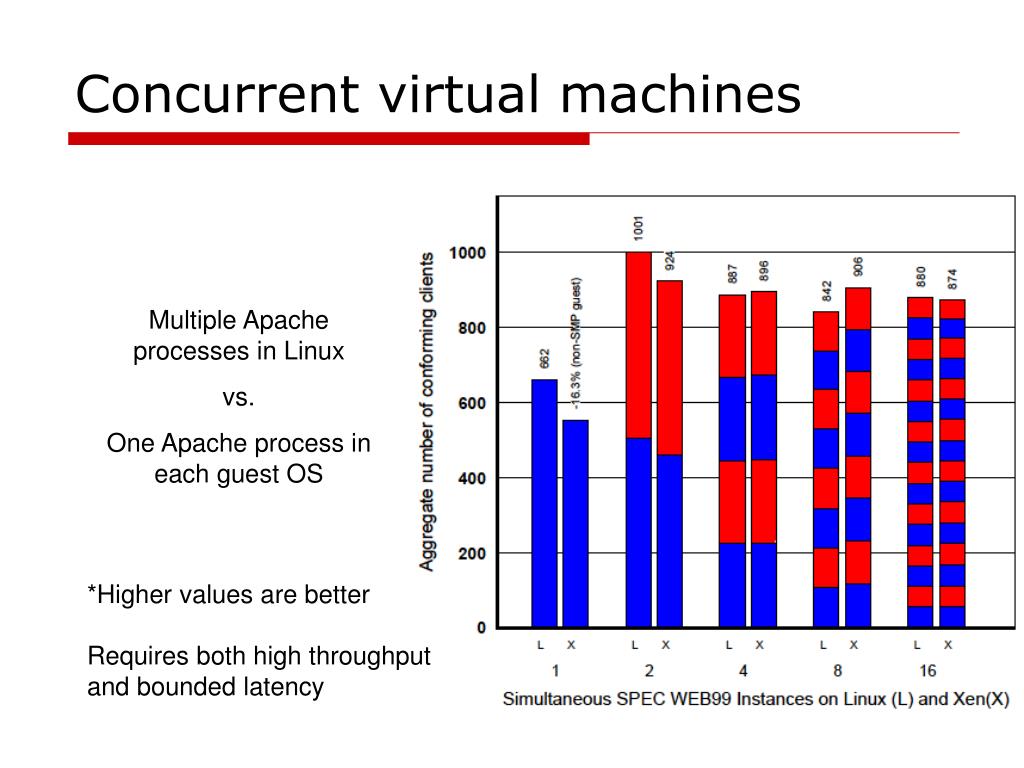 Concurrent virtual machines

Multiple Apache processes in Linux

vs.

One Apache process in each guest OS

*Higher values are better

Requires both high throughput and bounded latency

Aggregate number of conforming clients

1000
800
600
400
200
0

662
-16.3% (non-SMP guest)
1001
924
887
896
842
906
880
874

L X L X L X L X L X
1 2 4 8 16

Simultaneous SPEC WEB99 Instances on Linux (L) and Xen(X)